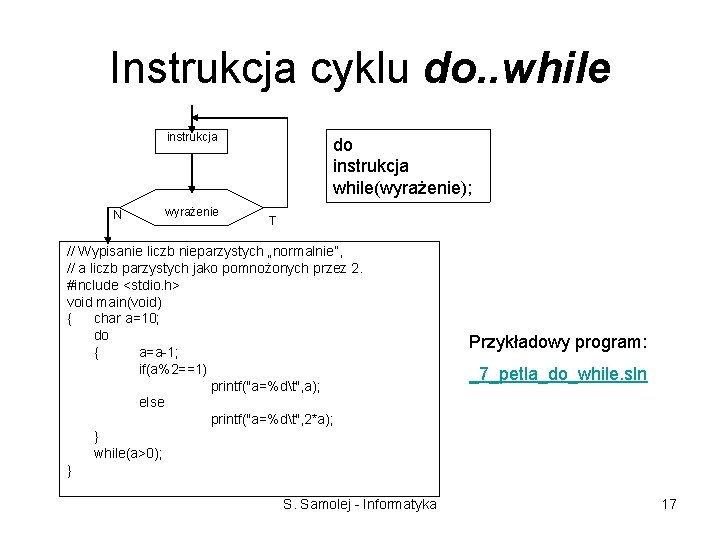 Instrukcja cyklu do..while

instrukcja

wyrażenie

N

T

do
instrukcja
while(wyrażenie);

// Wypisanie liczb nieparzystych „normalnie",
// a liczb parzystych jako pomnożonych przez 2.
#include <stdio.h>
void main(void)
{ char a=10;
do
{ a=a-1;
if(a%2==1)
printf("a=%d\t",a);
else
printf("a=%d\t",2*a);
}
while(a>0);
}

Przykładowy program:

_7_petla_do_while.sln

S. Samolej - Informatyka

17